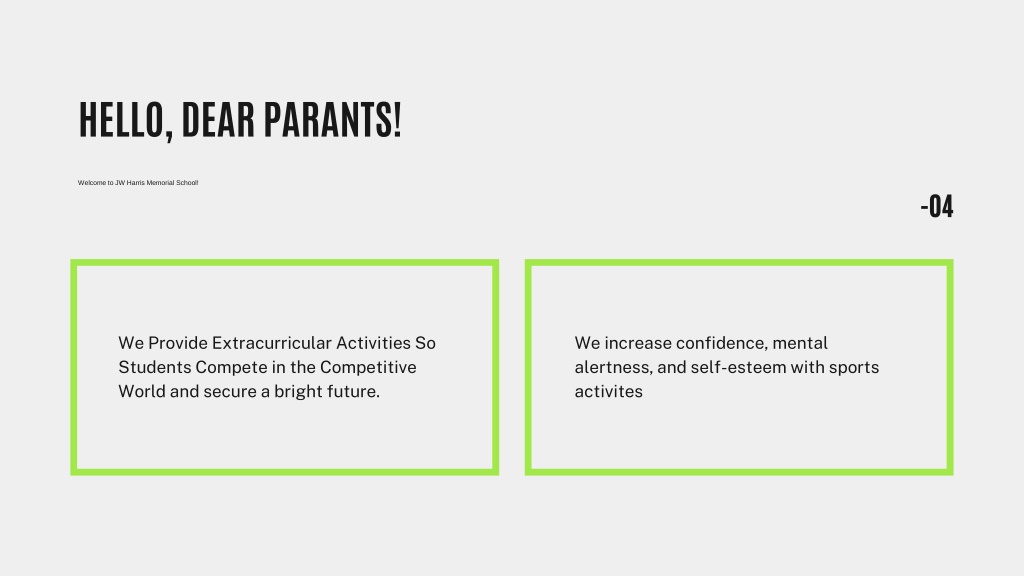 HELLO, DEAR PARANTS!

Welcome to JW Harris Memorial School!

-04

We Provide Extracurricular Activities So Students Compete in the Competitive World and secure a bright future.

We increase confidence, mental alertness, and self-esteem with sports activites